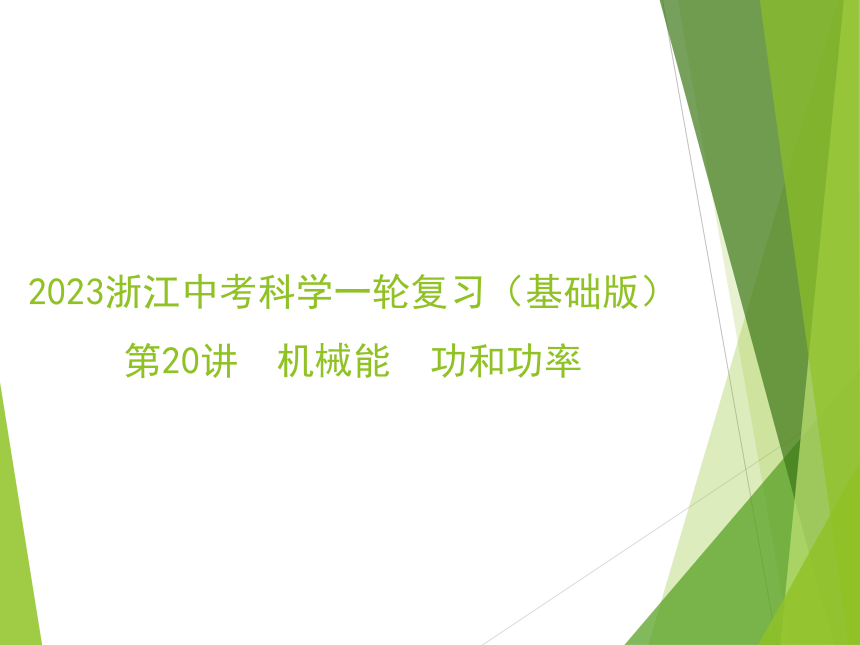 2023浙江中考科学一轮复习（基础版）

第20讲　机械能　功和功率